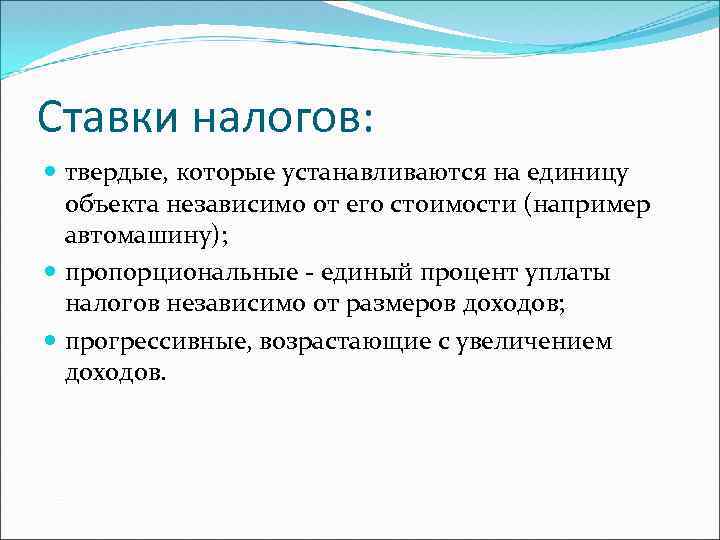 Ставки налогов:

твердые, которые устанавливаются на единицу объекта независимо от его стоимости (например автомашину);

пропорциональные - единый процент уплаты налогов независимо от размеров доходов;

прогрессивные, возрастающие с увеличением доходов.